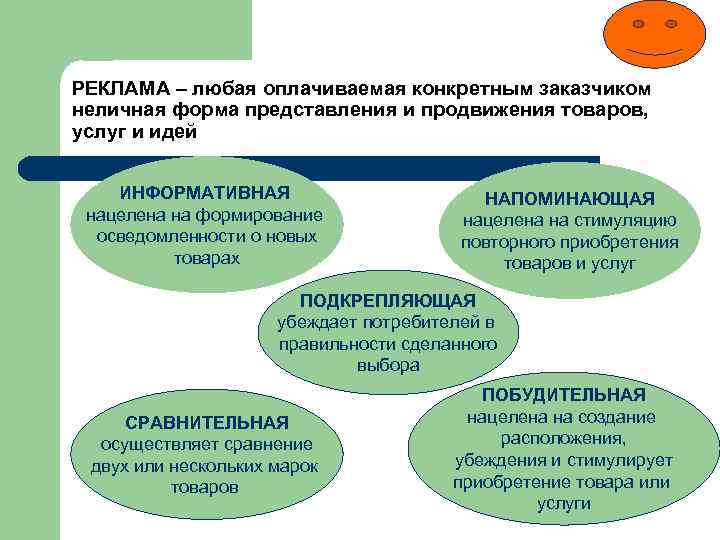 РЕКЛАМА – любая оплачиваемая конкретным заказчиком неличная форма представления и продвижения товаров, услуг и идей

ИНФОРМАТИВНАЯ
нацелена на формирование осведомленности о новых товарах

НАПОМИНАЮЩАЯ
нацелена на стимуляцию повторного приобретения товаров и услуг

ПОДКРЕПЛЯЮЩАЯ
убеждает потребителей в правильности сделанного выбора

СРАВНИТЕЛЬНАЯ
осуществляет сравнение двух или нескольких марок товаров

ПОБУДИТЕЛЬНАЯ
нацелена на создание расположения, убеждения и стимулирует приобретение товара или услуги